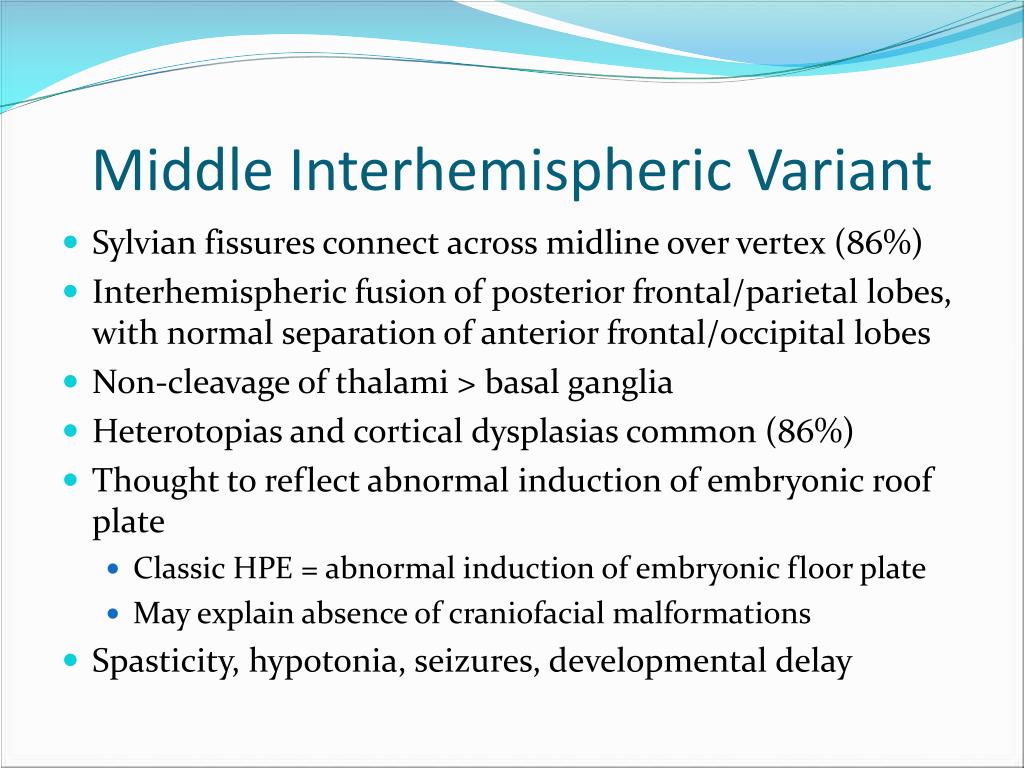 Middle Interhemispheric Variant

- Sylvian fissures connect across midline over vertex (86%)
- Interhemispheric fusion of posterior frontal/parietal lobes, with normal separation of anterior frontal/occipital lobes
- Non-cleavage of thalami > basal ganglia
- Heterotopias and cortical dysplasias common (86%)
- Thought to reflect abnormal induction of embryonic roof plate
  - Classic HPE = abnormal induction of embryonic floor plate
  - May explain absence of craniofacial malformations
- Spasticity, hypotonia, seizures, developmental delay